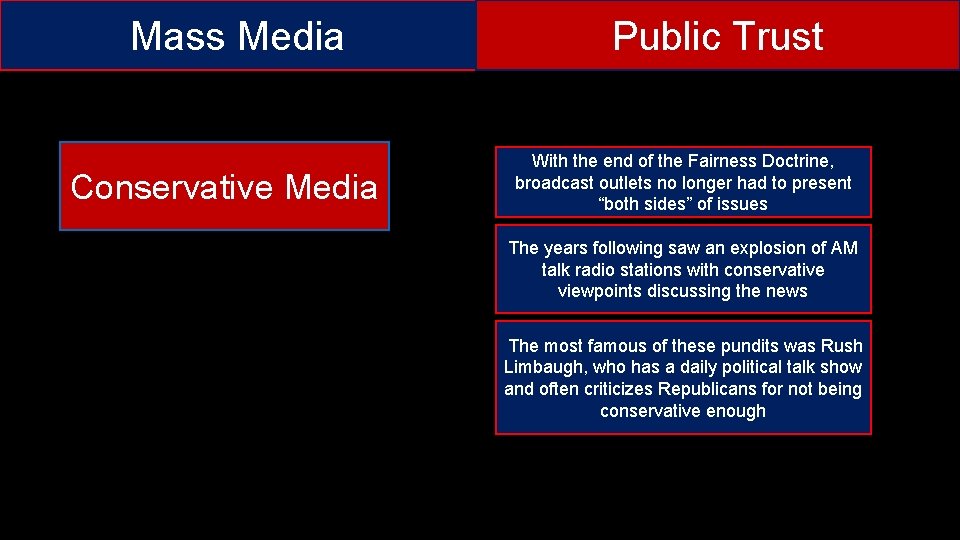 Mass Media

Public Trust

Conservative Media

With the end of the Fairness Doctrine, broadcast outlets no longer had to present “both sides” of issues

The years following saw an explosion of AM talk radio stations with conservative viewpoints discussing the news

The most famous of these pundits was Rush Limbaugh, who has a daily political talk show and often criticizes Republicans for not being conservative enough